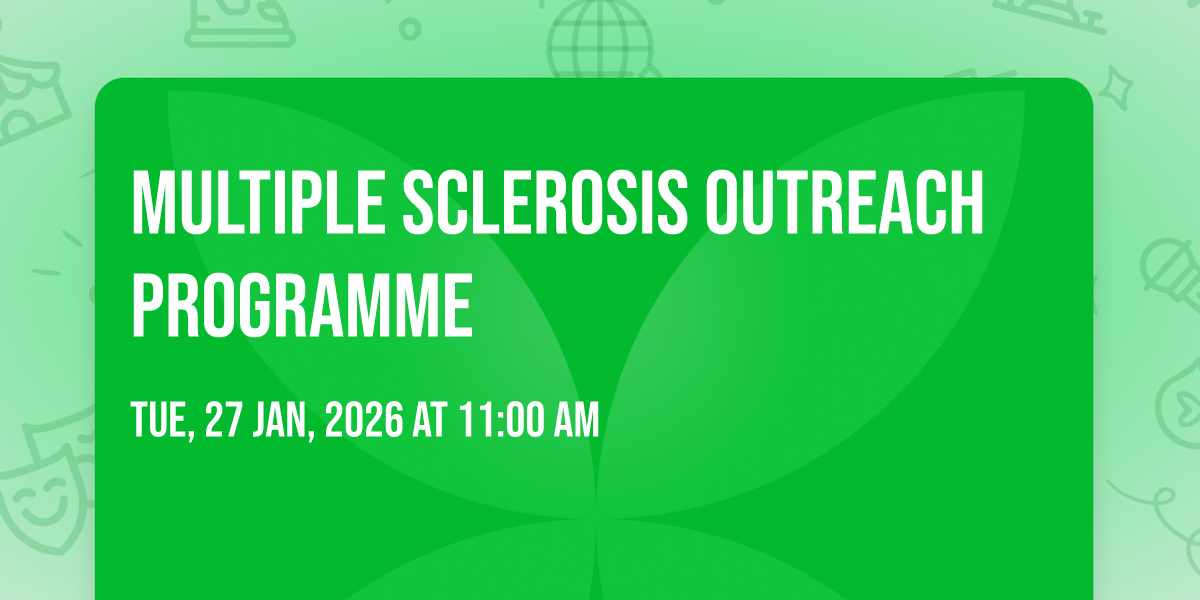 MULTIPLE SCLEROSIS OUTREACH PROGRAMME

TUE, 27 JAN, 2026 AT 11:00 AM